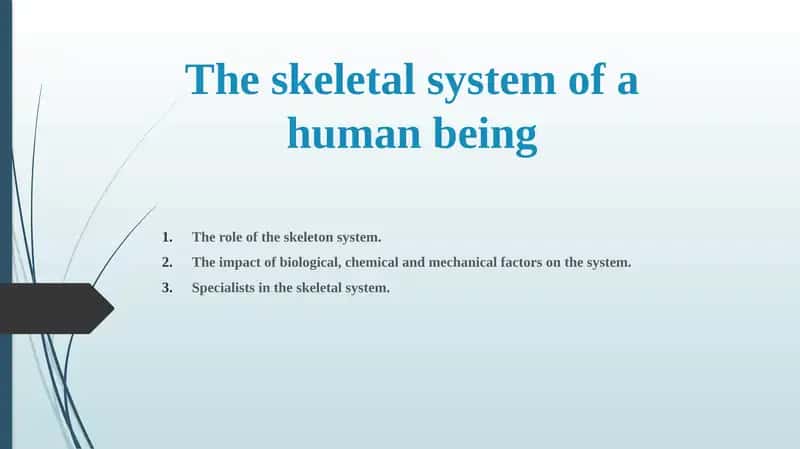 The skeletal system of a human being

1. The role of the skeleton system.
2. The impact of biological, chemical and mechanical factors on the system.
3. Specialists in the skeletal system.